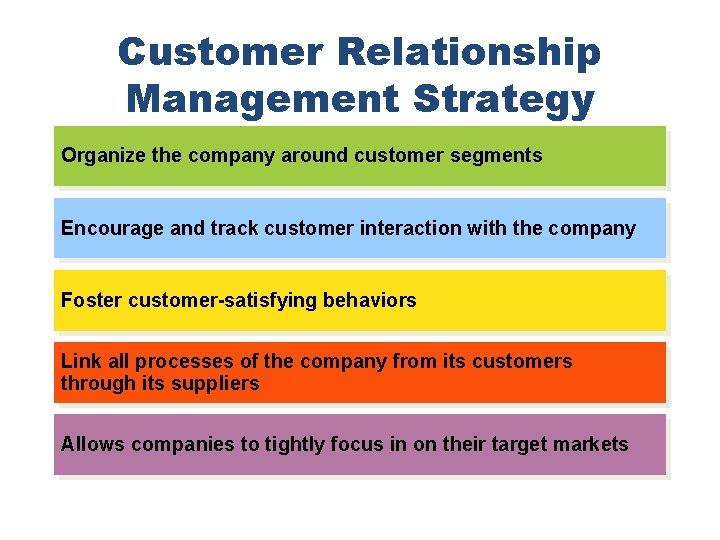 Customer Relationship Management Strategy

Organize the company around customer segments

Encourage and track customer interaction with the company

Foster customer-satisfying behaviors

Link all processes of the company from its customers through its suppliers

Allows companies to tightly focus in on their target markets